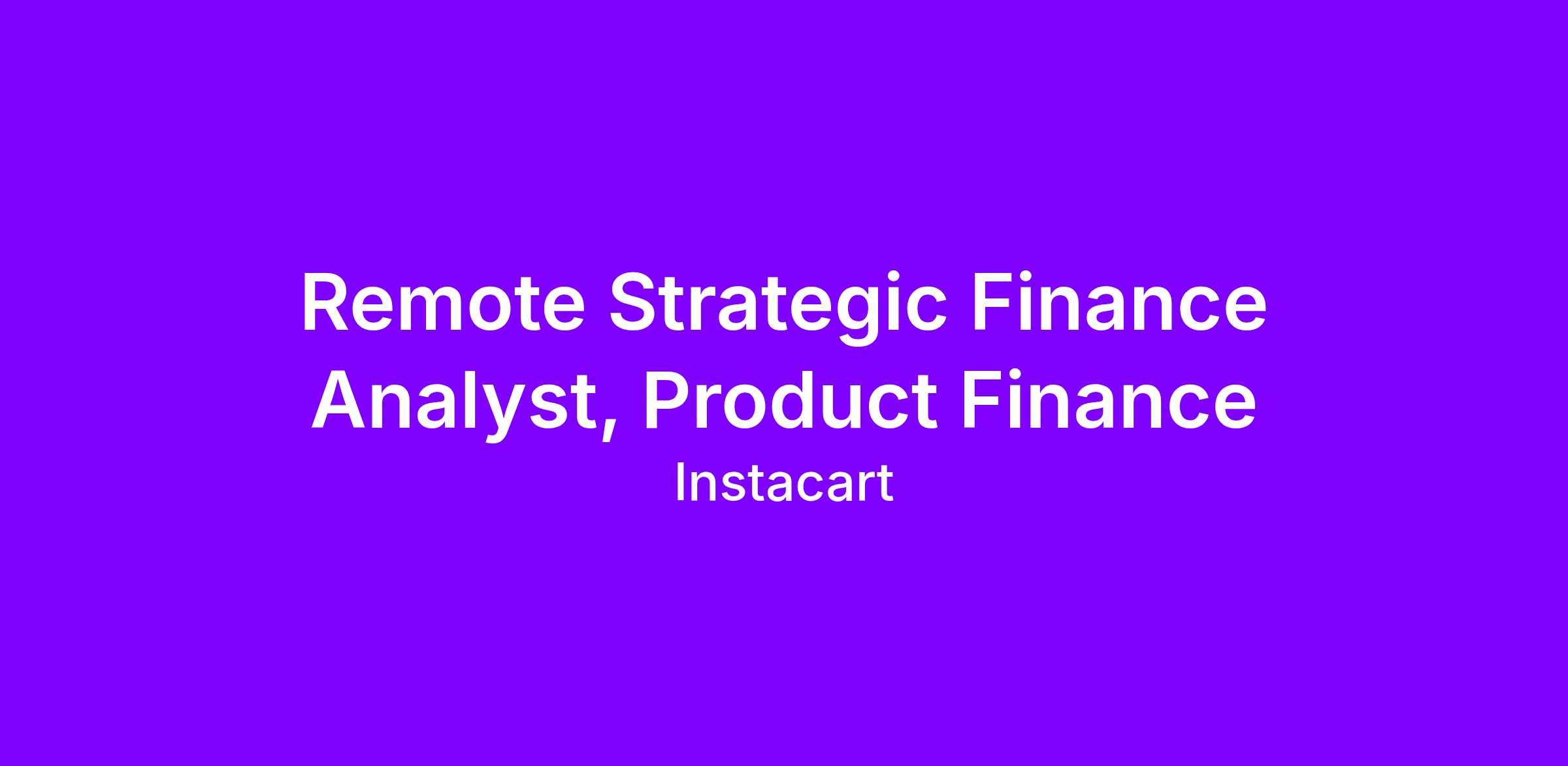 Remote Strategic Finance Analyst, Product Finance

Instacart